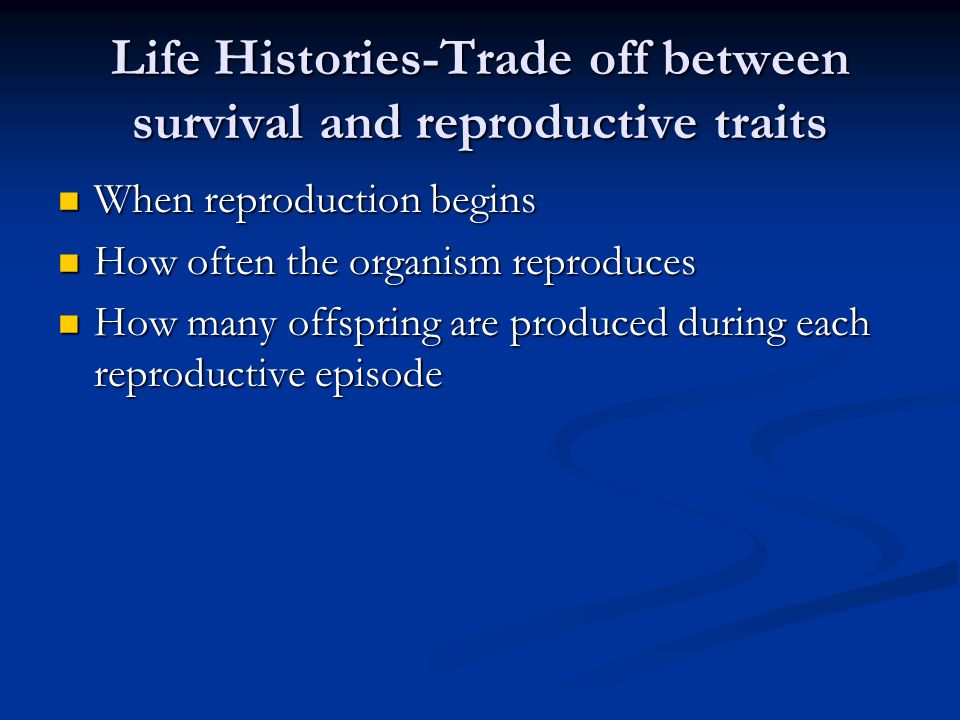 Life Histories-Trade off between survival and reproductive traits

When reproduction begins

How often the organism reproduces

How many offspring are produced during each reproductive episode